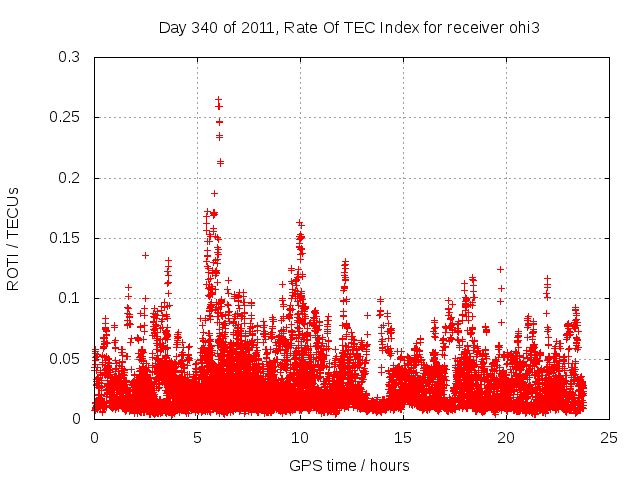 Day 340 of 2011, Rate Of TEC Index for receiver ohi3

ROTI / TECUs

0.3
0.25
0.2
0.15
0.1
0.05
0

0
5
10
15
20
25

GPS time / hours